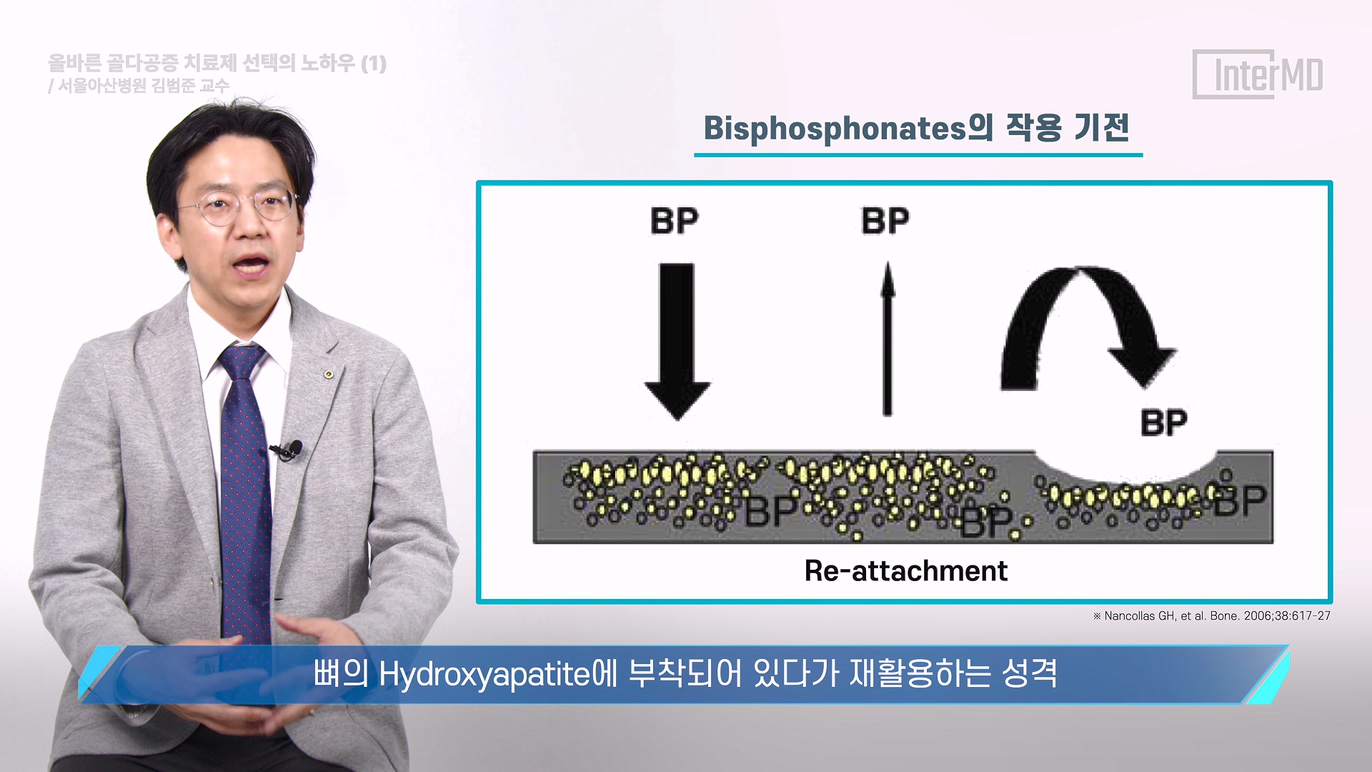 올바른 골다공증 치료제 선택의 노하우 (1)
/ 서울아산병원 김범준 교수

InterMD

Bisphosphonates의 작용 기전

BP

BP

BP

BP

BP

BP

Re-attachment

※ Nancollas GH, et al. Bone. 2006;38:617-27

뼈의 Hydroxyapatite에 부착되어 있다가 재활용하는 성격